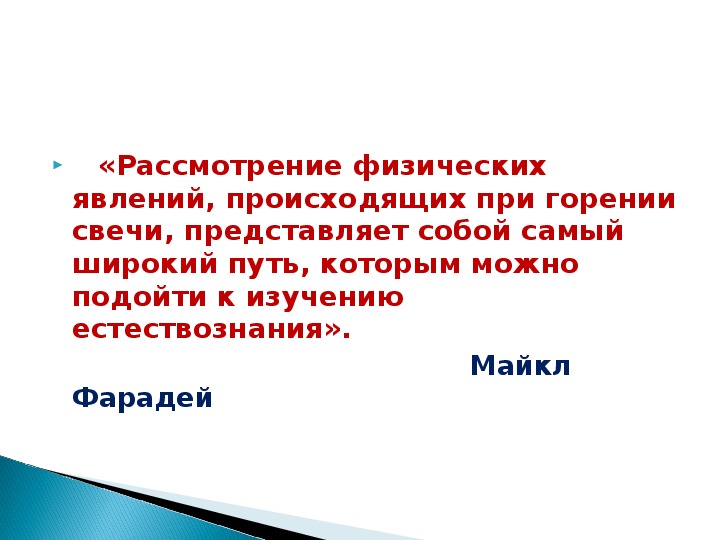 «Рассмотрение физических явлений, происходящих при горении свечи, представляет собой самый широкий путь, которым можно подойти к изучению естествознания».

Майкл Фарадей